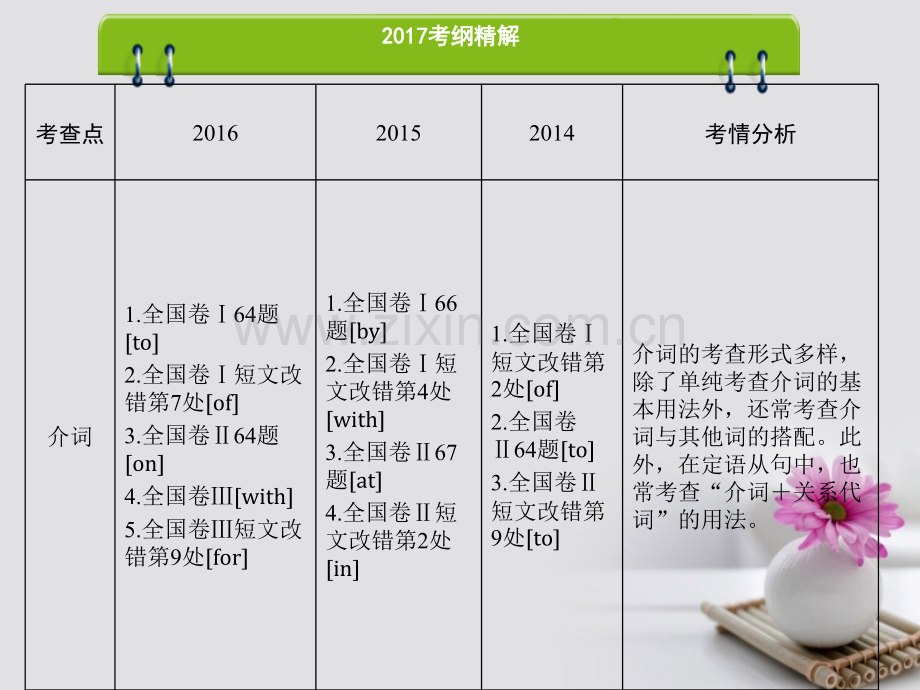 2017考纲精解

| 考查点 | 2016 | 2015 | 2014 | 考情分析 |
|---|---|---|---|---|
| 介词 | 1.全国卷Ⅰ64题[to] 2.全国卷Ⅰ短文改错第7处[of] 3.全国卷Ⅱ64题[on] 4.全国卷Ⅲ[with] 5.全国卷Ⅲ短文改错第9处[for] | 1.全国卷Ⅰ66题[by] 2.全国卷Ⅰ短文改错第4处[with] 3.全国卷Ⅱ67题[at] 4.全国卷Ⅱ短文改错第2处[in] | 1.全国卷Ⅰ短文改错第2处[of] 2.全国卷Ⅱ64题[to] 3.全国卷Ⅱ短文改错第9处[to] | 介词的考查形式多样，除了单纯考查介词的基本用法外，还常考查介词与其他词的搭配。此外，在定语从句中，也常考查“介词＋关系代词”的用法。 |

www.zixin.com.cn